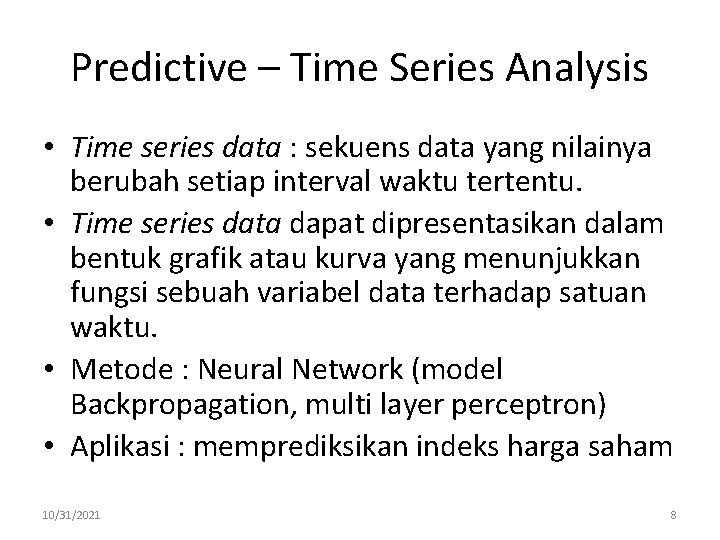 Predictive – Time Series Analysis

• Time series data : sekuens data yang nilainya berubah setiap interval waktu tertentu.
• Time series data dapat dipresentasikan dalam bentuk grafik atau kurva yang menunjukkan fungsi sebuah variabel data terhadap satuan waktu.
• Metode : Neural Network (model Backpropagation, multi layer perceptron)
• Aplikasi : memprediksikan indeks harga saham

10/31/2021

8